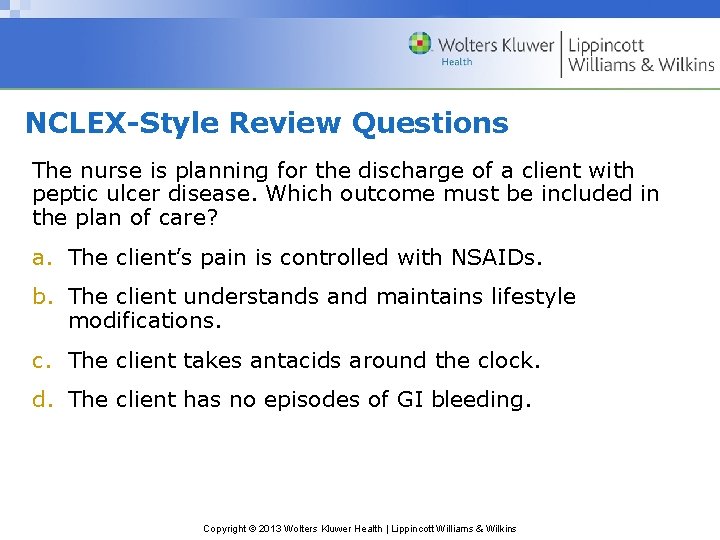 Wolters Kluwer Health | Lippincott Williams & Wilkins

NCLEX-Style Review Questions

The nurse is planning for the discharge of a client with peptic ulcer disease. Which outcome must be included in the plan of care?

a. The client's pain is controlled with NSAIDs.

b. The client understands and maintains lifestyle modifications.

c. The client takes antacids around the clock.

d. The client has no episodes of GI bleeding.

Copyright © 2013 Wolters Kluwer Health | Lippincott Williams & Wilkins